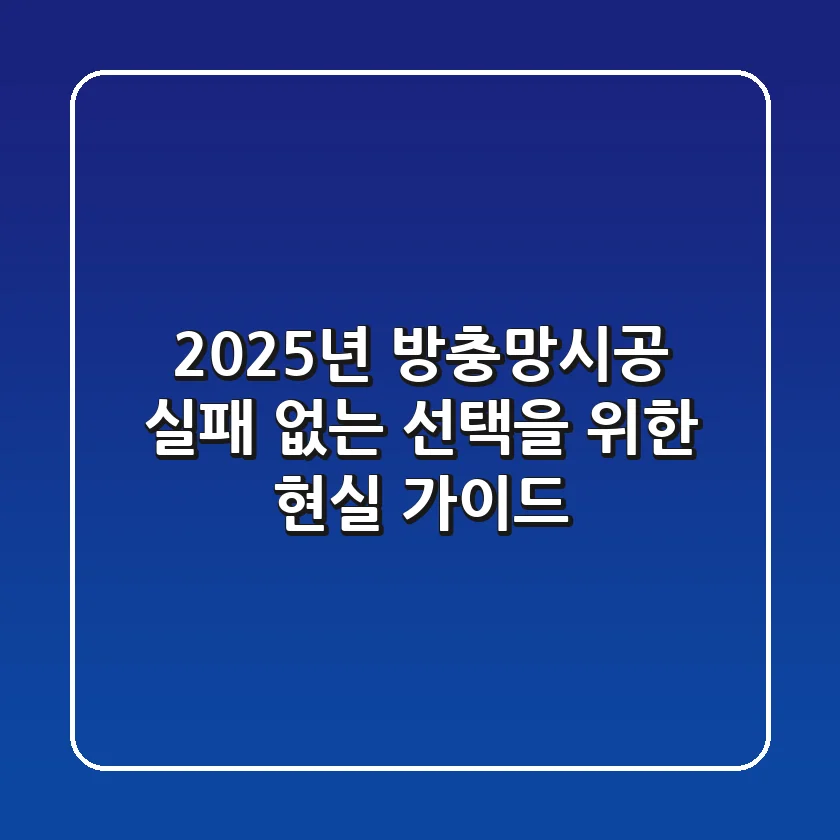 2025년 방충망시공
실패 없는 선택을 위한
현실 가이드